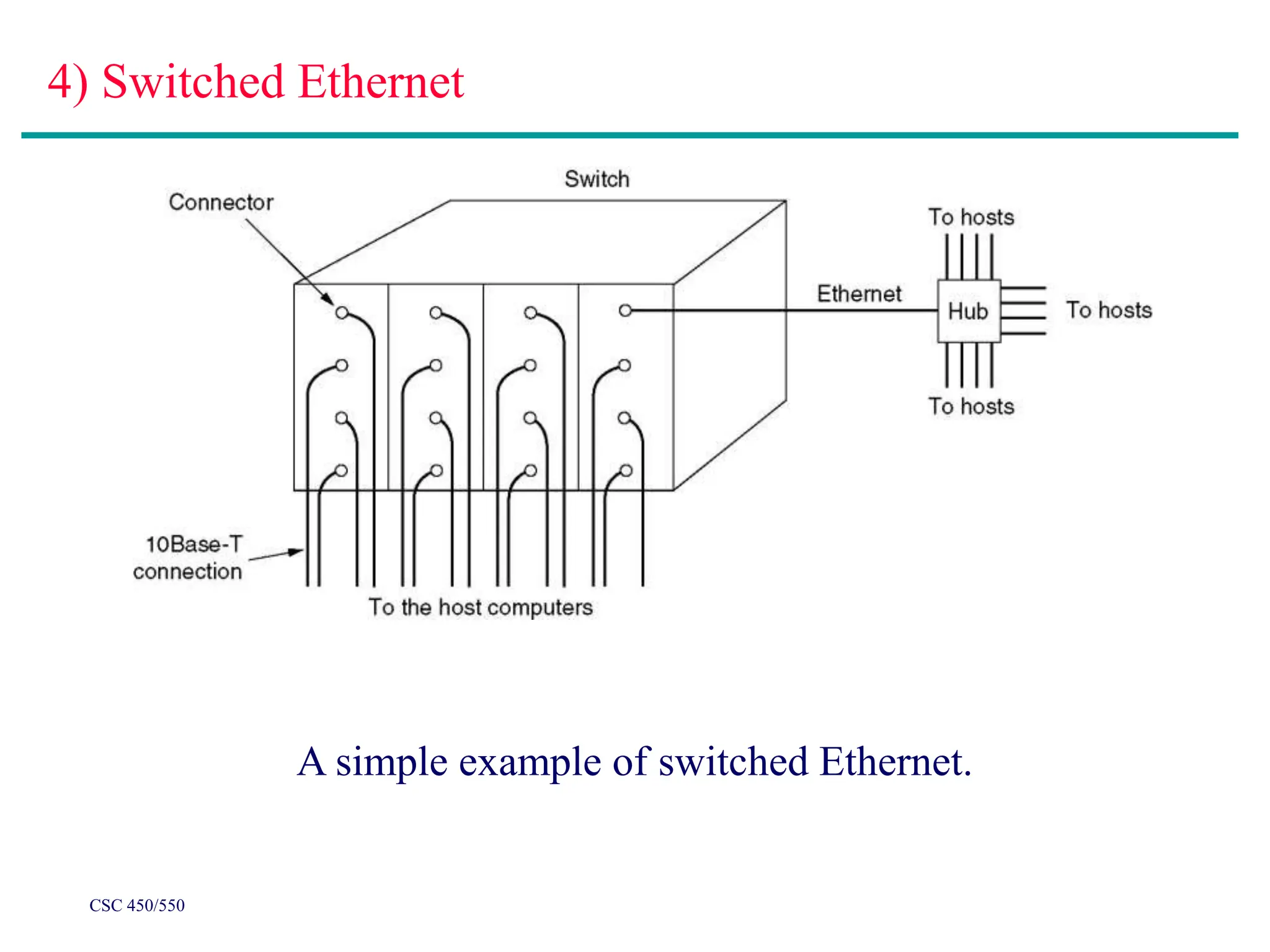 4) Switched Ethernet

Switch

Connector

To hosts

Ethernet

Hub

To hosts

To hosts

10Base-T connection

To the host computers

A simple example of switched Ethernet.

CSC 450/550